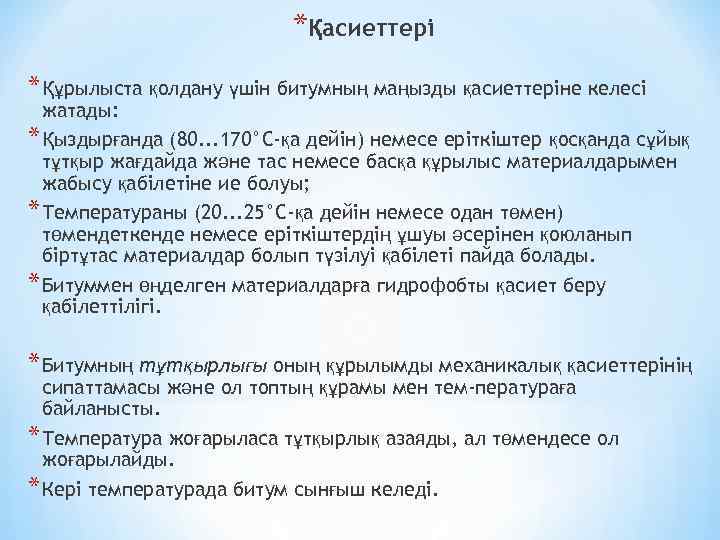 *Қасиеттері

*Құрылыста қолдану үшін битумның маңызды қасиеттеріне келесі жатады:

*Қыздырғанда (80...170°С-қа дейін) немесе еріткіштер қосқанда сұйық тұтқыр жағдайда және тас немесе басқа құрылыс материалдарымен жабысу қабілетіне ие болуы;

*Температураны (20...25°С-қа дейін немесе одан төмен) төмендеткенде немесе еріткіштердің ұшуы әсерінен қоюланып біртұтас материалдар болып түзілуі қабілеті пайда болады.

*Битуммен өңделген материалдарға гидрофобты қасиет беру қабілеттілігі.

*Битумның тұтқырлығы оның құрылымды механикалық қасиеттерінің сипаттамасы және ол топтың құрамы мен тем-ператураға байланысты.

*Температура жоғарыласа тұтқырлық азаяды, ал төмендесе ол жоғарылайды.

*Кері температурада битум сынғыш келеді.